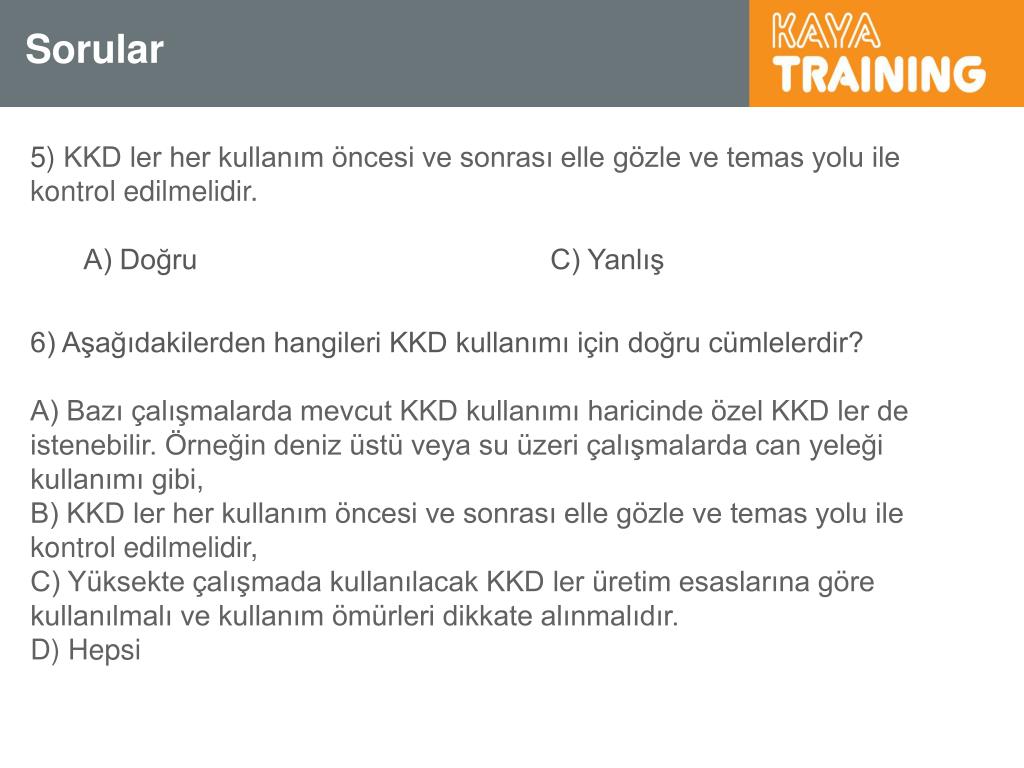 Sorular

KAYA TRAINING

5) KKD ler her kullanım öncesi ve sonrası elle gözle ve temas yolu ile kontrol edilmelidir.

A) Doğru

C) Yanlış

6) Aşağıdakilerden hangileri KKD kullanımı için doğru cümlelerdir?

A) Bazı çalışmalarda mevcut KKD kullanımı haricinde özel KKD ler de istenebilir. Örneğin deniz üstü veya su üzeri çalışmalarda can yeleği kullanımı gibi,
B) KKD ler her kullanım öncesi ve sonrası elle gözle ve temas yolu ile kontrol edilmelidir,
C) Yüksekte çalışmada kullanılacak KKD ler üretim esaslarına göre kullanılmalı ve kullanım ömürleri dikkate alınmalıdır.
D) Hepsi